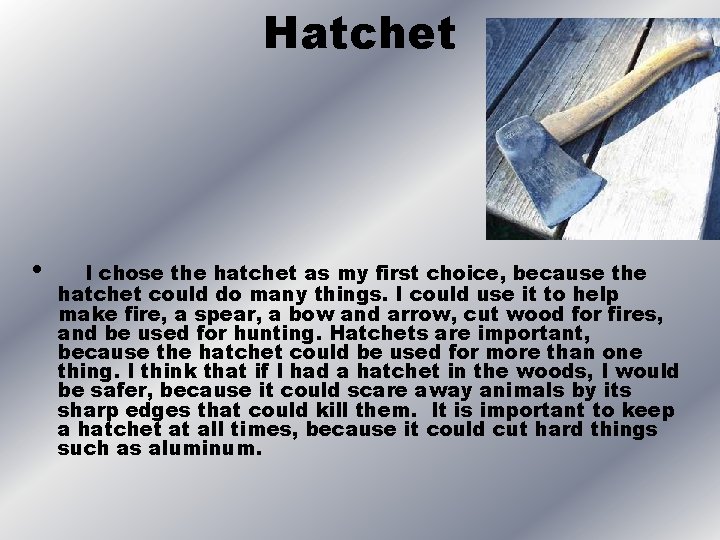 Hatchet

• I chose the hatchet as my first choice, because the hatchet could do many things. I could use it to help make fire, a spear, a bow and arrow, cut wood for fires, and be used for hunting. Hatchets are important, because the hatchet could be used for more than one thing. I think that if I had a hatchet in the woods, I would be safer, because it could scare away animals by its sharp edges that could kill them. It is important to keep a hatchet at all times, because it could cut hard things such as aluminum.